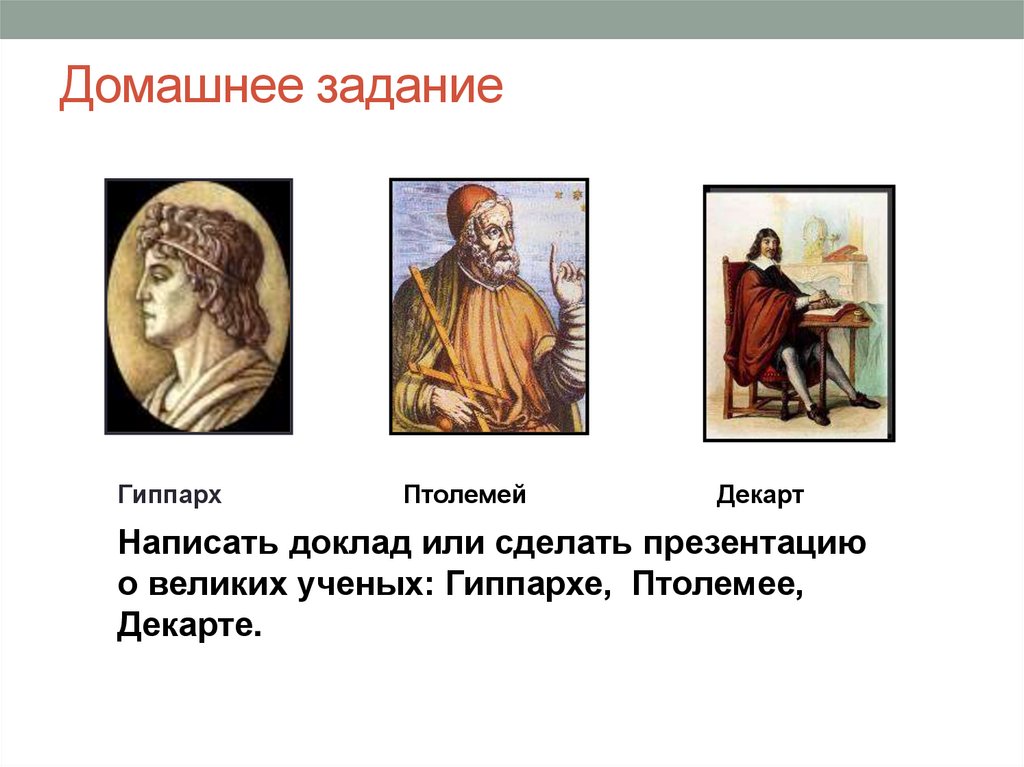 Домашнее задание

Гиппарх

Птолемей

Декарт

Написать доклад или сделать презентацию о великих ученых: Гиппархе, Птолемее, Декарте.